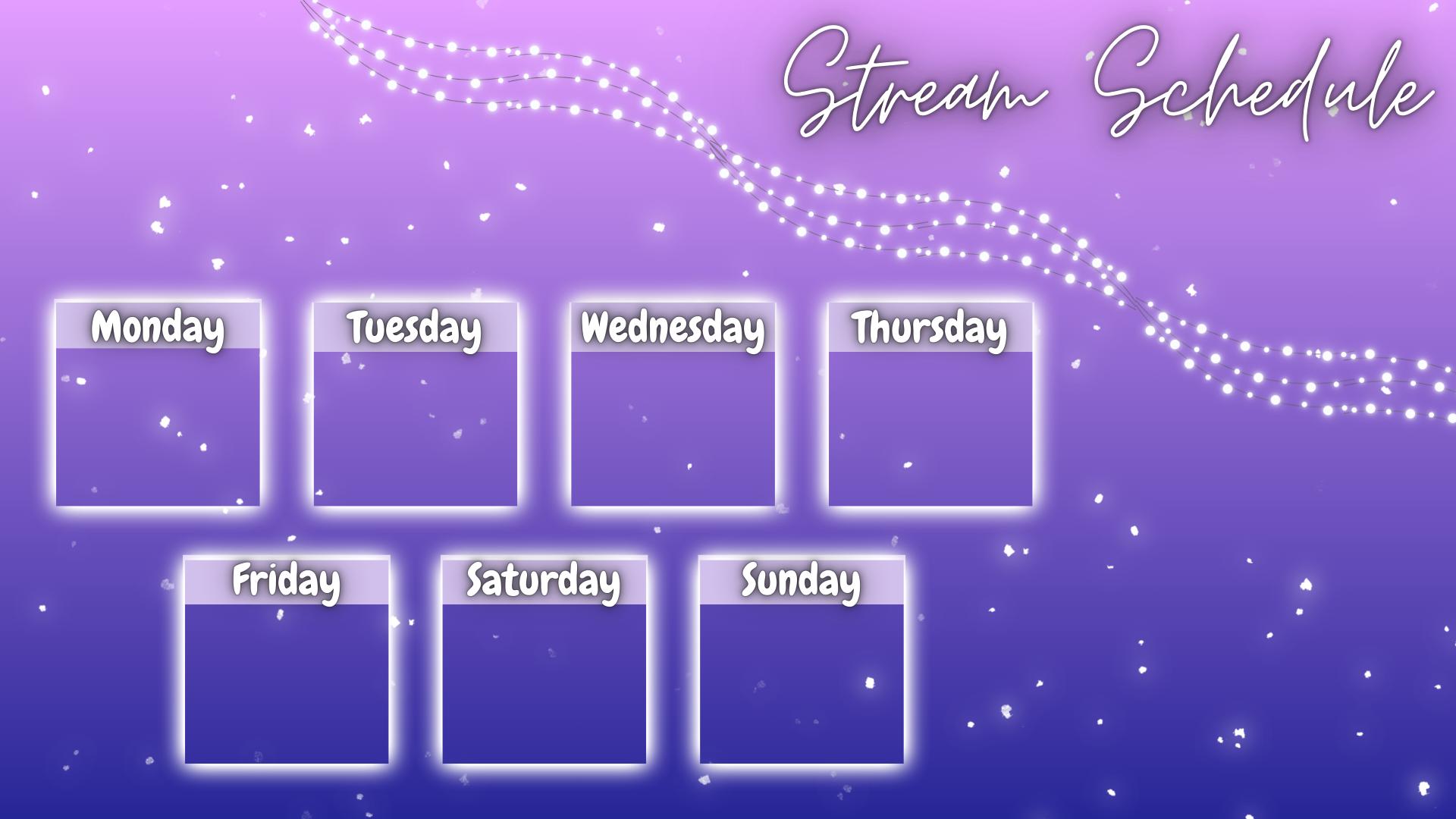 Stream Schedule

Monday

Tuesday

Wednesday

Thursday

Friday

Saturday

Sunday